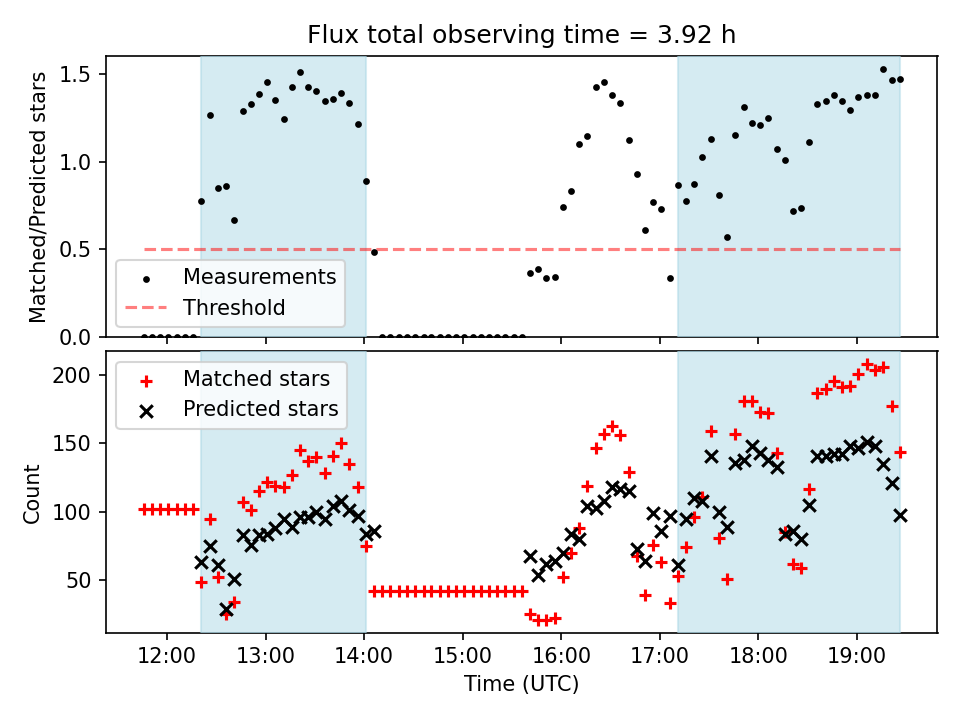 Flux total observing time = 3.92 h

Matched/Predicted stars

1.5
1.0
0.5
0.0

Measurements
Threshold

Count

200
150
100
50

Matched stars
Predicted stars

12:00
13:00
14:00
15:00
16:00
17:00
18:00
19:00

Time (UTC)